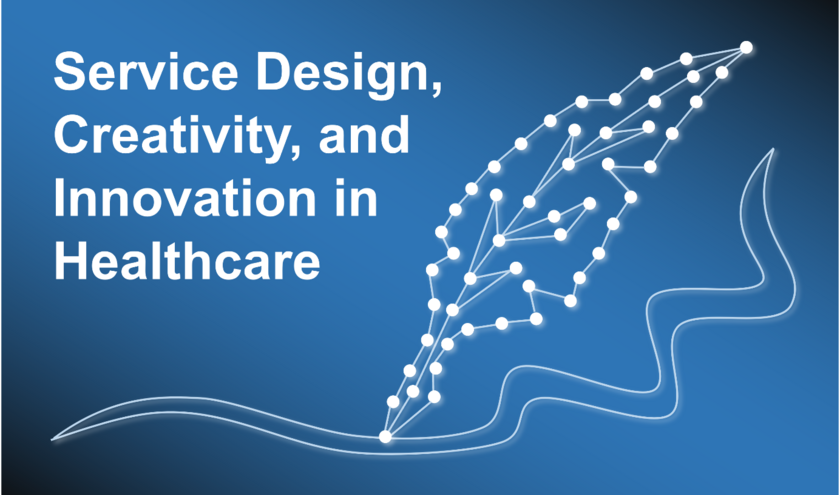 Service Design, Creativity, and Innovation in Healthcare